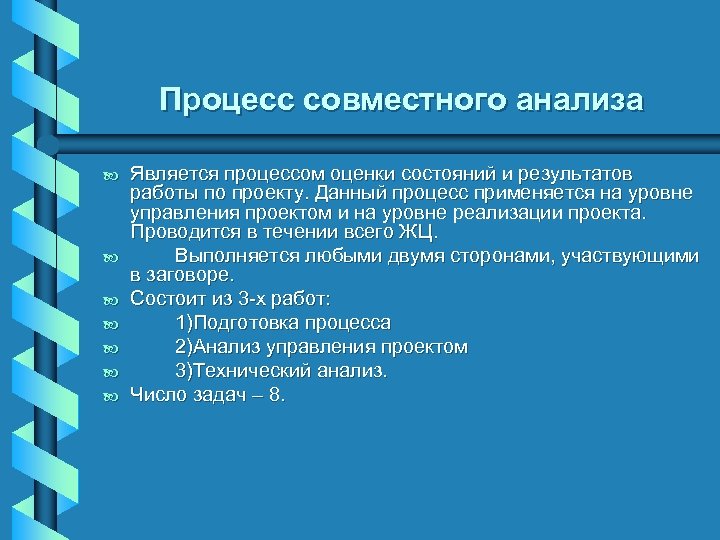 Процесс совместного анализа

Является процессом оценки состояний и результатов работы по проекту. Данный процесс применяется на уровне управления проектом и на уровне реализации проекта. Проводится в течении всего ЖЦ.

Выполняется любыми двумя сторонами, участвующими в заговоре.

Состоит из 3-х работ:

1)Подготовка процесса

2)Анализ управления проектом

3)Технический анализ.

Число задач – 8.